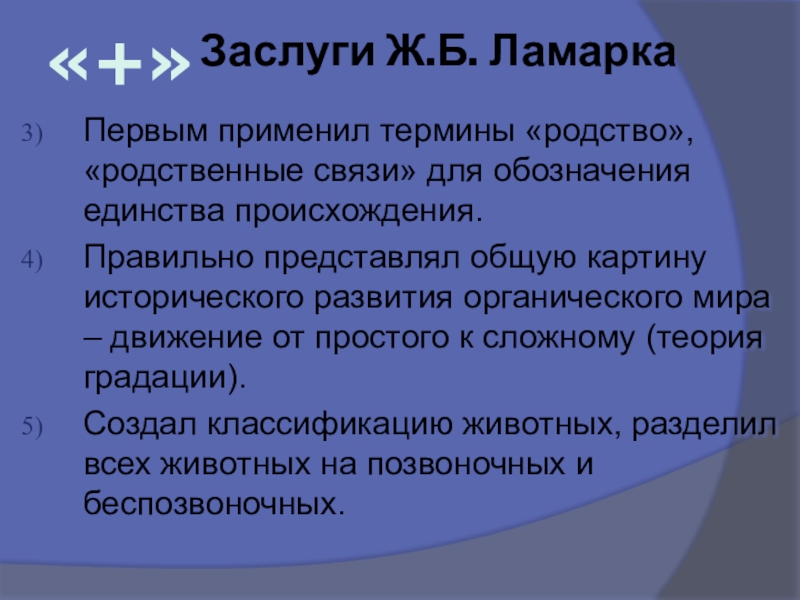 «+» Заслуги Ж.Б. Ламарка

3) Первым применил термины «родство», «родственные связи» для обозначения единства происхождения.

4) Правильно представлял общую картину исторического развития органического мира – движение от простого к сложному (теория градации).

5) Создал классификацию животных, разделил всех животных на позвоночных и беспозвоночных.